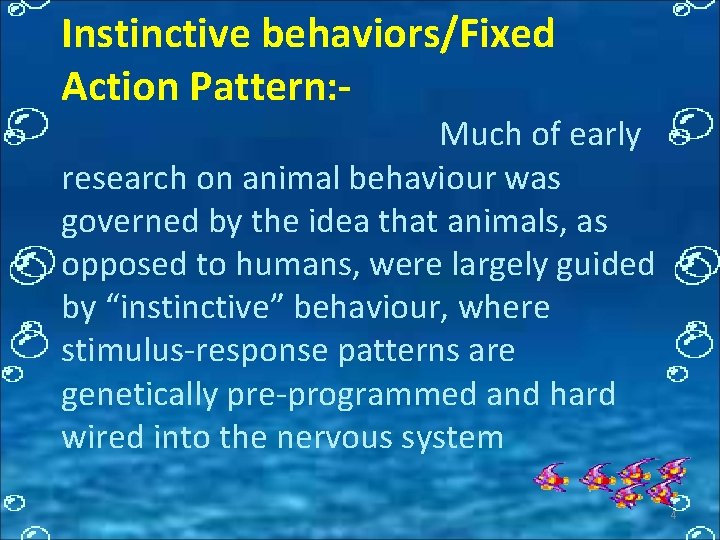 Instinctive behaviors/Fixed Action Pattern:-

Much of early research on animal behaviour was governed by the idea that animals, as opposed to humans, were largely guided by “instinctive” behaviour, where stimulus-response patterns are genetically pre-programmed and hard wired into the nervous system

4